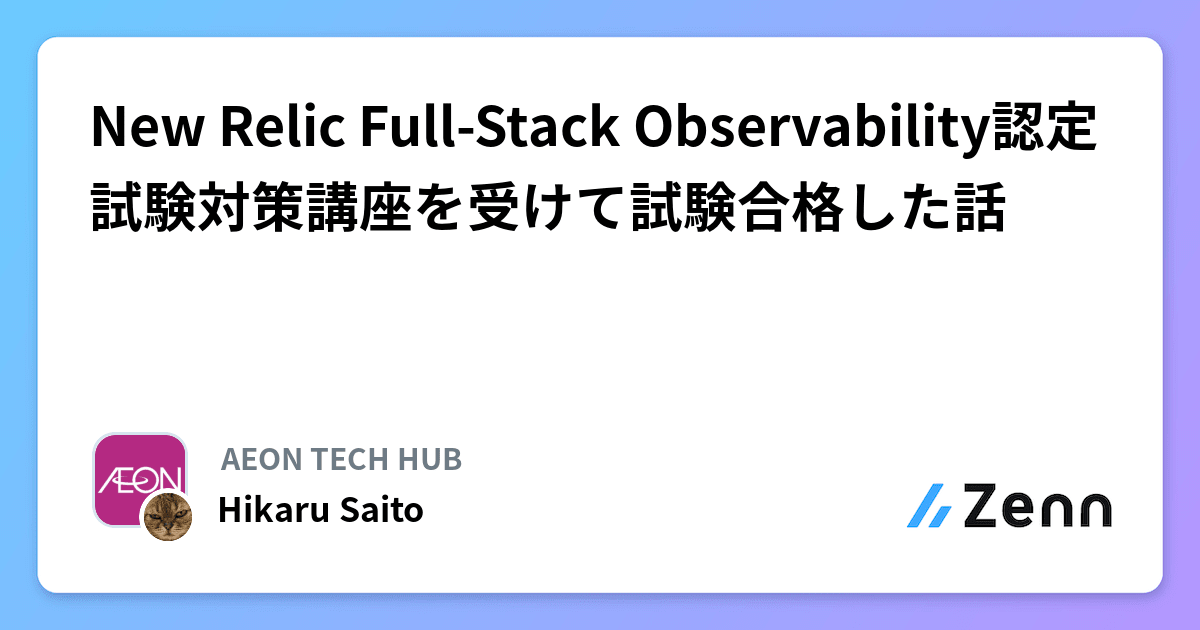 New Relic Full-Stack Observability認定試験対策講座を受けて試験合格した話

ÆON

AEON TECH HUB

Hikaru Saito

Zenn